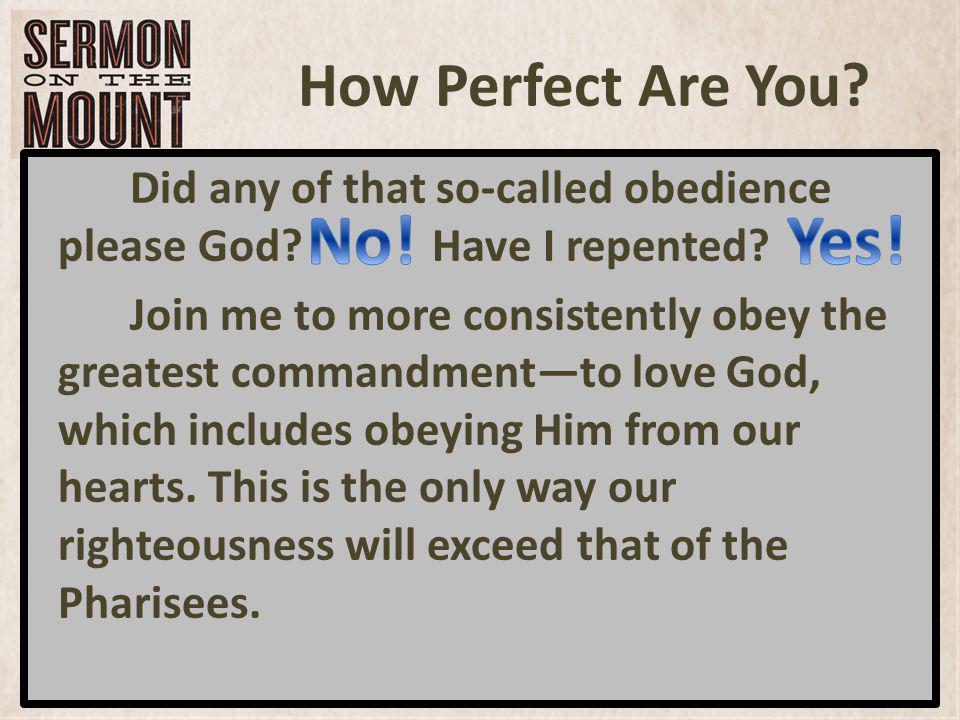 SERMON ON THE MOUNT

How Perfect Are You?

Did any of that so-called obedience please God? No! Have I repented? Yes!

Join me to more consistently obey the greatest commandment—to love God, which includes obeying Him from our hearts. This is the only way our righteousness will exceed that of the Pharisees.